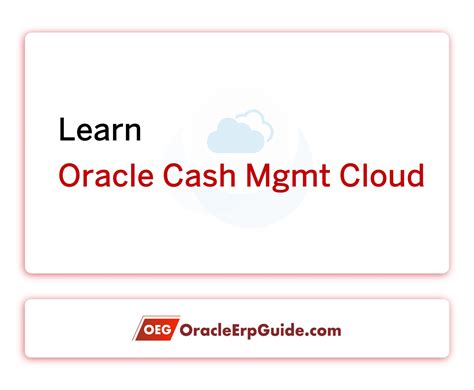 Learn
Oracle Cash Mgmt Cloud

OEG OracleErpGuide.com